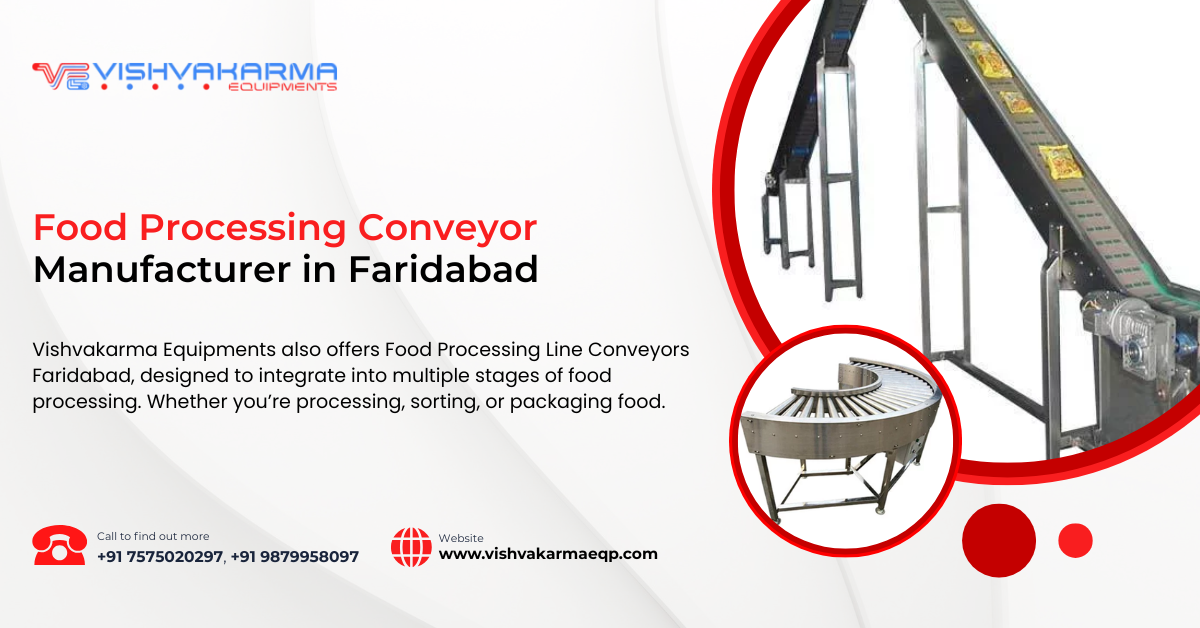 VISHVAKARMA
EQUIPMENTS

Food Processing Conveyor Manufacturer in Faridabad

Vishvakarma Equipments also offers Food Processing Line Conveyors Faridabad, designed to integrate into multiple stages of food processing. Whether you're processing, sorting, or packaging food.

Call to find out more
+91 7575020297, +91 9879958097

Website
www.vishvakarmaeqp.com